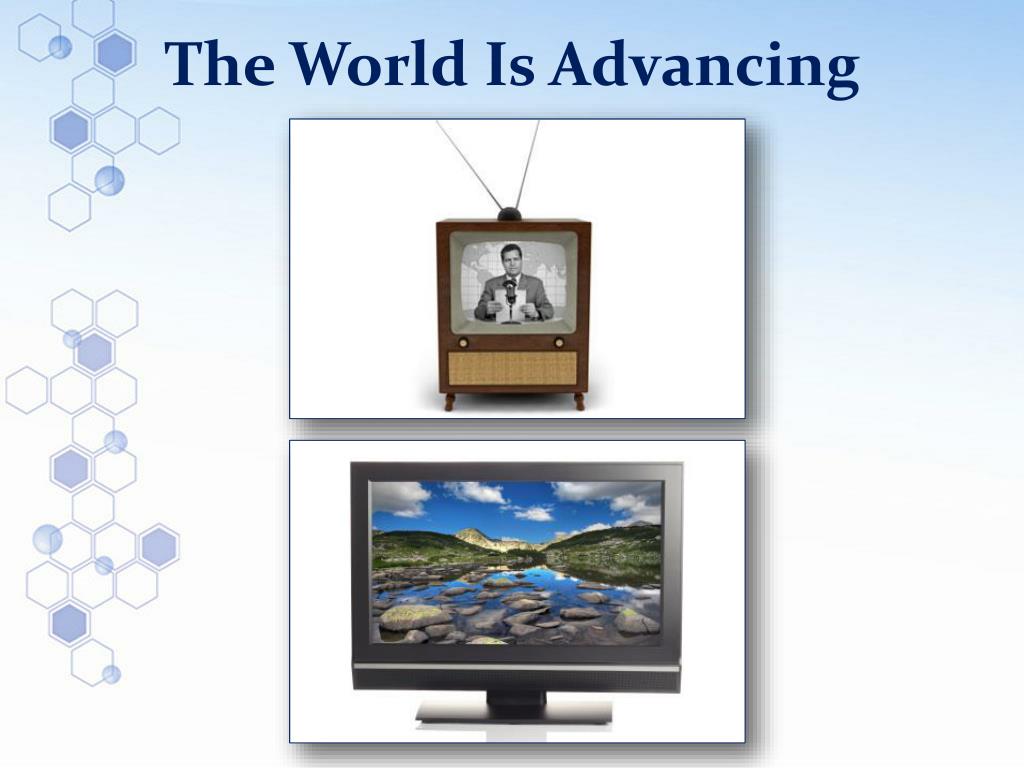 The World Is Advancing